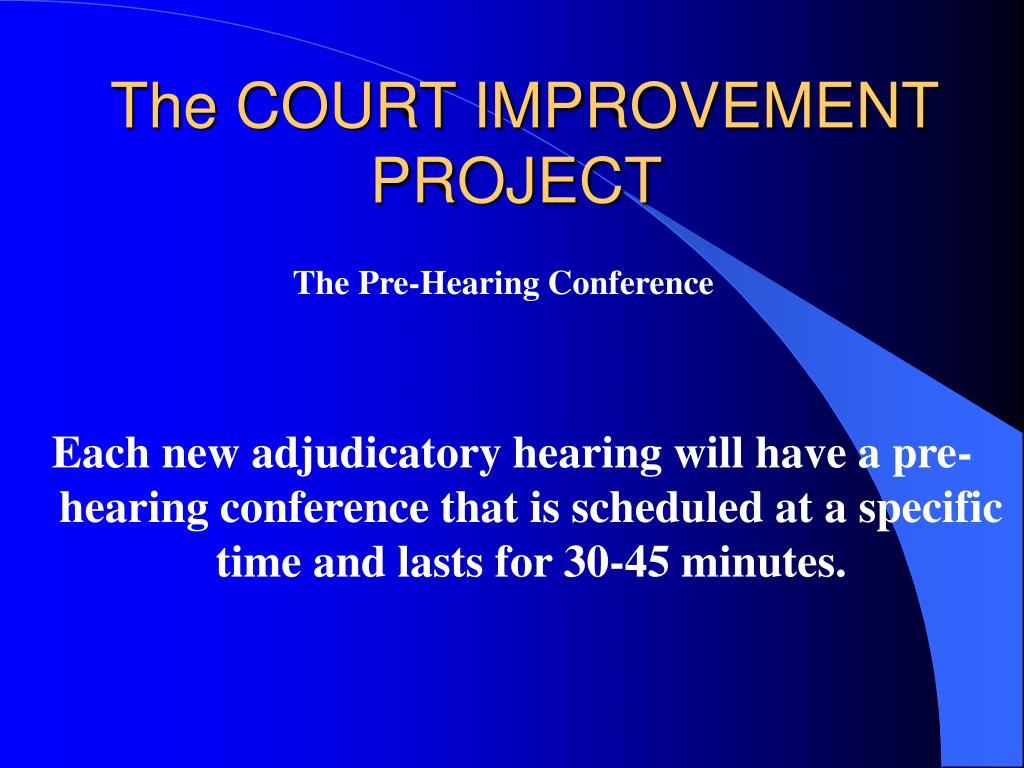 The COURT IMPROVEMENT PROJECT

The Pre-Hearing Conference

Each new adjudicatory hearing will have a pre-hearing conference that is scheduled at a specific time and lasts for 30-45 minutes.